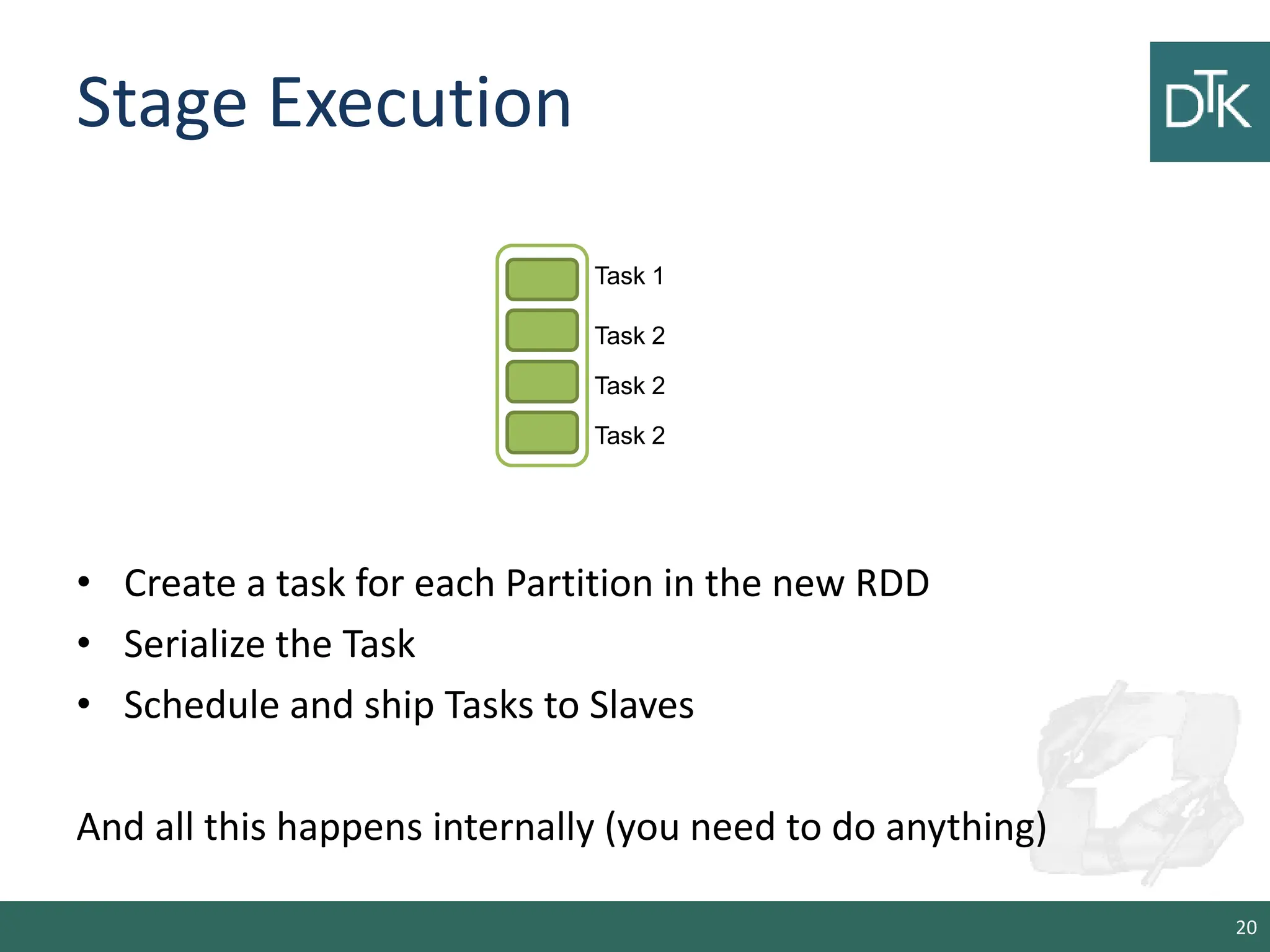 Stage Execution

DTK

Task 1
Task 2
Task 2
Task 2

• Create a task for each Partition in the new RDD
• Serialize the Task
• Schedule and ship Tasks to Slaves

And all this happens internally (you need to do anything)

20